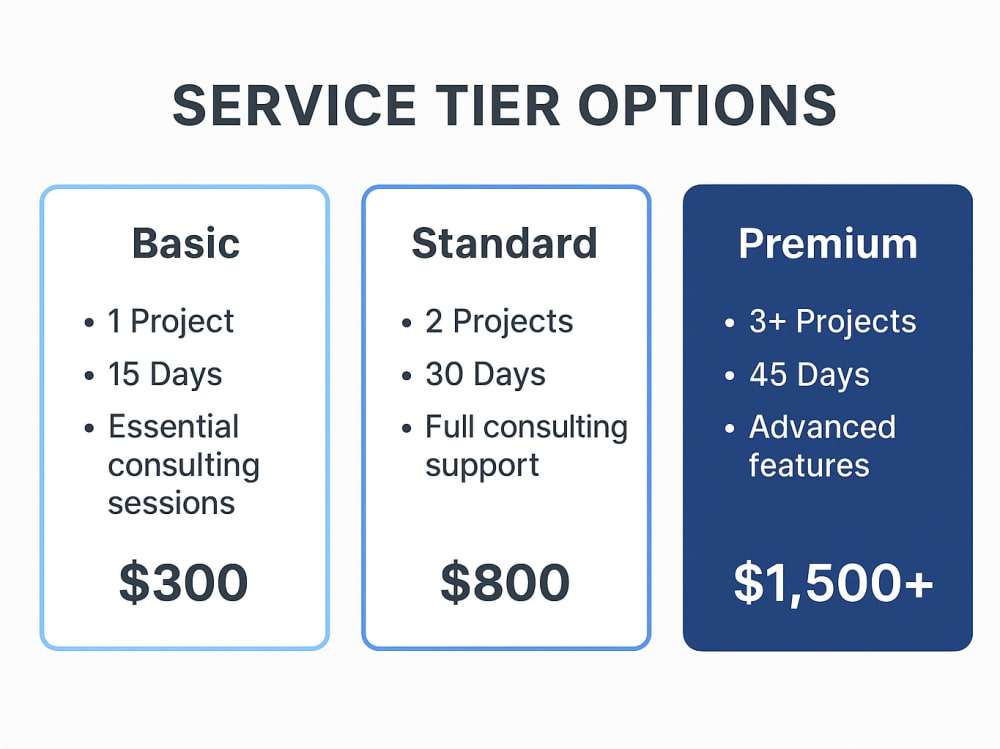 SERVICE TIER OPTIONS

Basic

• 1 Project
• 15 Days
• Essential consulting sessions

$300

Standard

• 2 Projects
• 30 Days
• Full consulting support

$800

Premium

• 3+ Projects
• 45 Days
• Advanced features

$1,500+